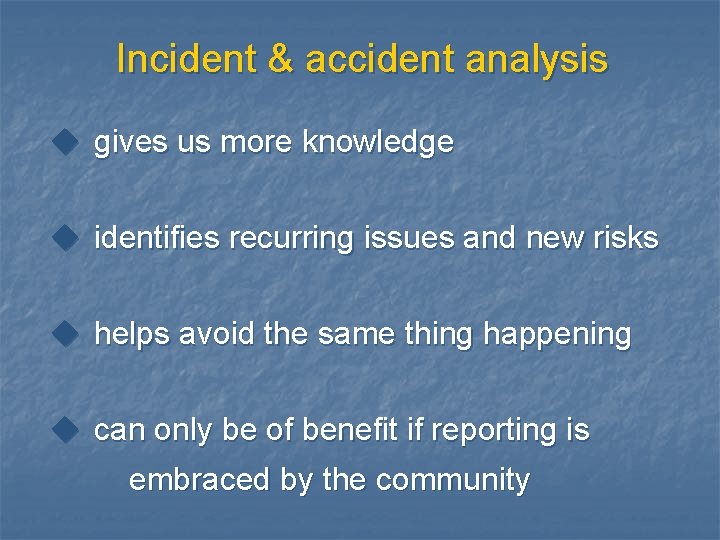 Incident & accident analysis

• gives us more knowledge

• identifies recurring issues and new risks

• helps avoid the same thing happening

• can only be of benefit if reporting is embraced by the community